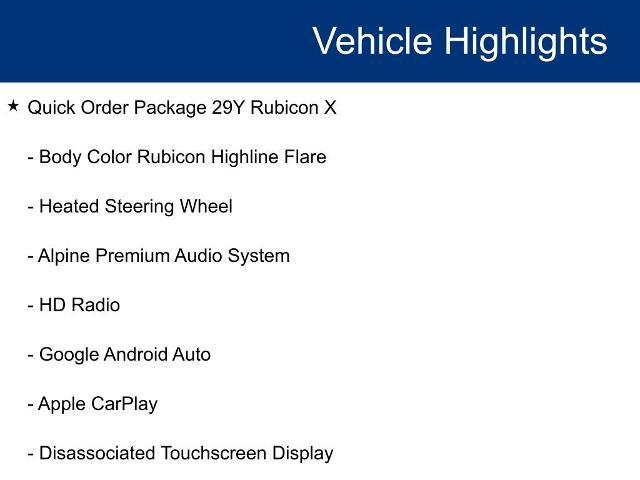 Vehicle Highlights

★ Quick Order Package 29Y Rubicon X

- Body Color Rubicon Highline Flare

- Heated Steering Wheel

- Alpine Premium Audio System

- HD Radio

- Google Android Auto

- Apple CarPlay

- Disassociated Touchscreen Display